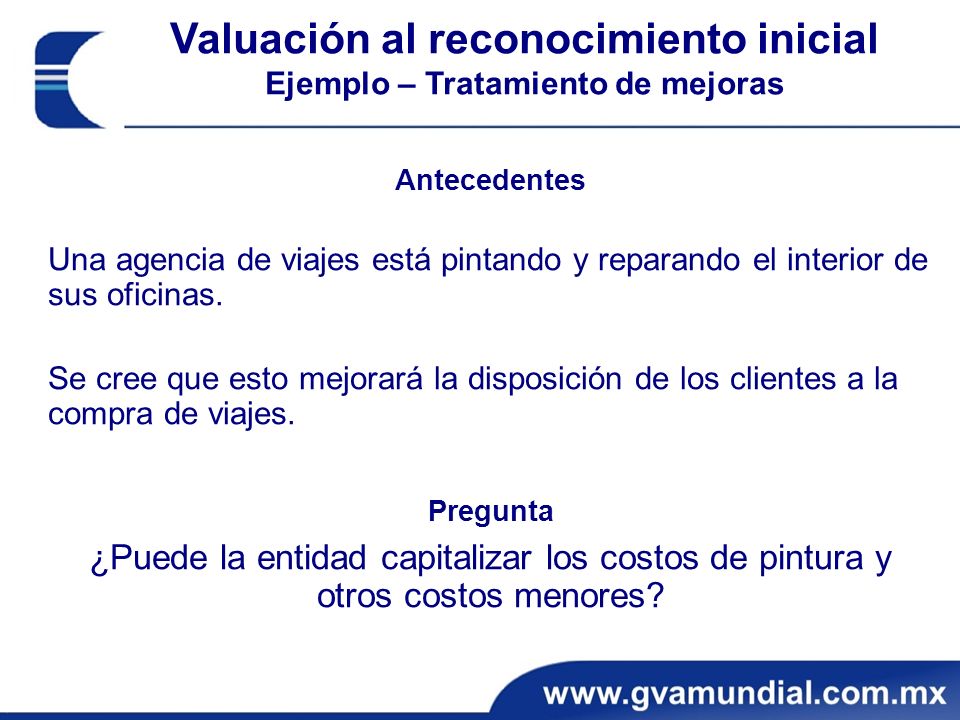 Valuación al reconocimiento inicial
Ejemplo – Tratamiento de mejoras

Antecedentes

Una agencia de viajes está pintando y reparando el interior de sus oficinas.

Se cree que esto mejorará la disposición de los clientes a la compra de viajes.

Pregunta

¿Puede la entidad capitalizar los costos de pintura y otros costos menores?

www.gvamundial.com.mx